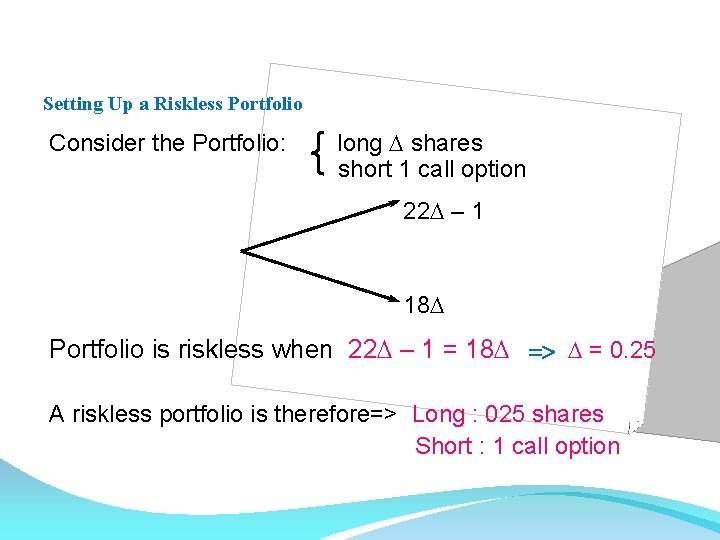 Setting Up a Riskless Portfolio

Consider the Portfolio: long $\Delta$ shares
short 1 call option

$22\Delta - 1$

$18\Delta$

Portfolio is riskless when $22\Delta - 1 = 18\Delta$ => $\Delta = 0.25$

A riskless portfolio is therefore=> Long : 025 shares
Short : 1 call option